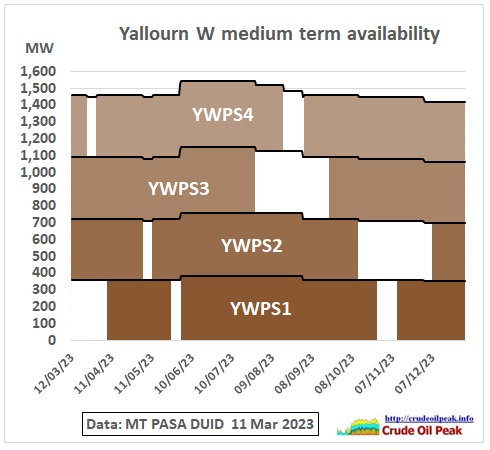 Yallourn W medium term availability

MW

1,600
1,500
1,400
1,300
1,200
1,100
1,000
900
800
700
600
500
400
300
200
100
0

YWPS4
YWPS3
YWPS2
YWPS1

12/03/23
11/04/23
11/05/23
10/06/23
10/07/23
09/08/23
08/09/23
08/10/23
07/11/23
07/12/23

Data: MT PASA DUID 11 Mar 2023

http://crudeoilpeak.info
Crude Oil Peak